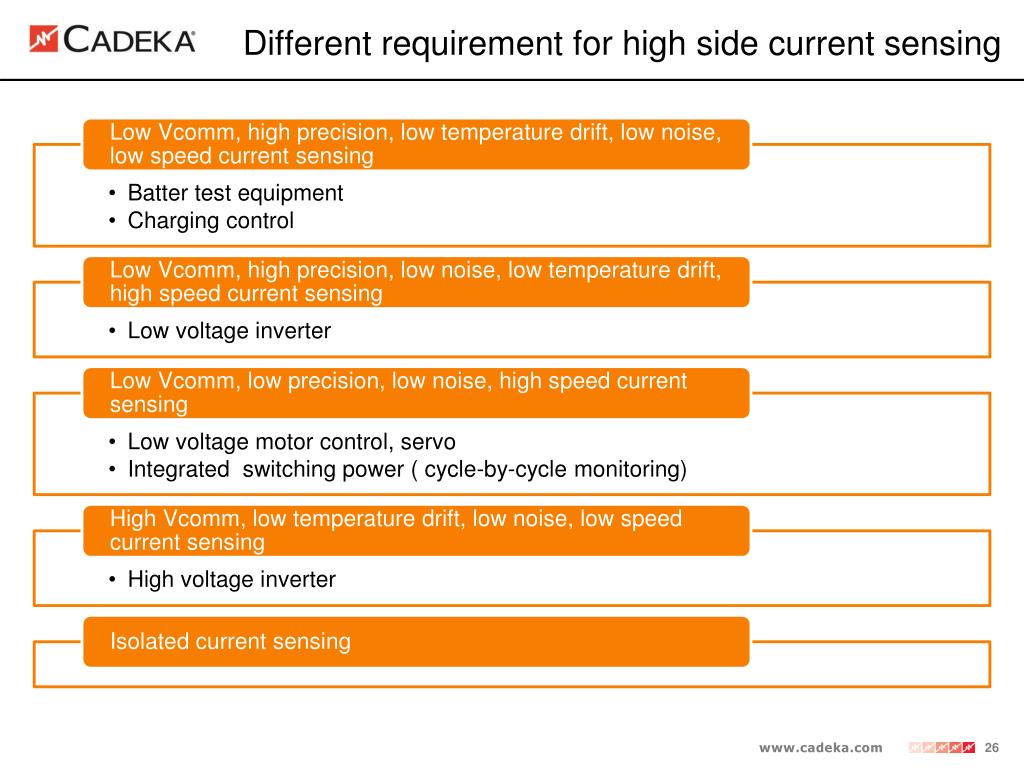 CADEKA

Different requirement for high side current sensing

Low Vcomm, high precision, low temperature drift, low noise, low speed current sensing

• Batter test equipment
• Charging control

Low Vcomm, high precision, low noise, low temperature drift, high speed current sensing

• Low voltage inverter

Low Vcomm, low precision, low noise, high speed current sensing

• Low voltage motor control, servo
• Integrated switching power ( cycle-by-cycle monitoring)

High Vcomm, low temperature drift, low noise, low speed current sensing

• High voltage inverter

Isolated current sensing

www.cadeka.com 26